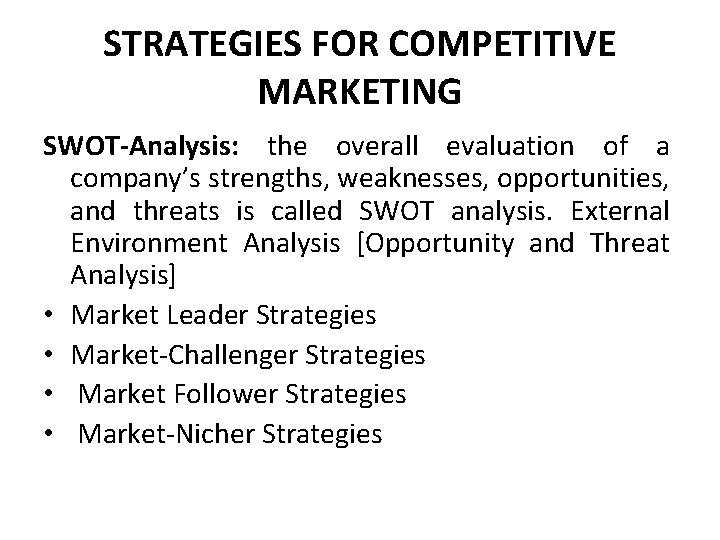 STRATEGIES FOR COMPETITIVE MARKETING

SWOT-Analysis: the overall evaluation of a company's strengths, weaknesses, opportunities, and threats is called SWOT analysis. External Environment Analysis [Opportunity and Threat Analysis]

• Market Leader Strategies
• Market-Challenger Strategies
• Market Follower Strategies
• Market-Nicher Strategies